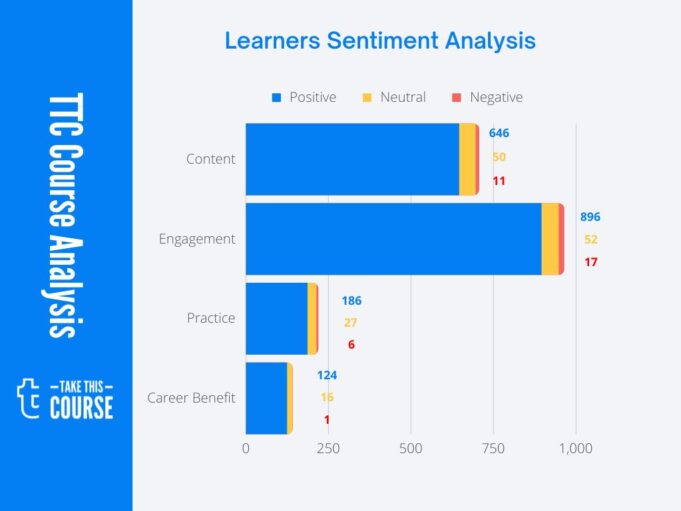 TTC Course Analysis

t –TAKE THIS– COURSE

Learners Sentiment Analysis

Positive Neutral Negative

Content 646 50 11

Engagement 896 52 17

Practice 186 27 6

Career Benefit 124 16 1

0 250 500 750 1,000